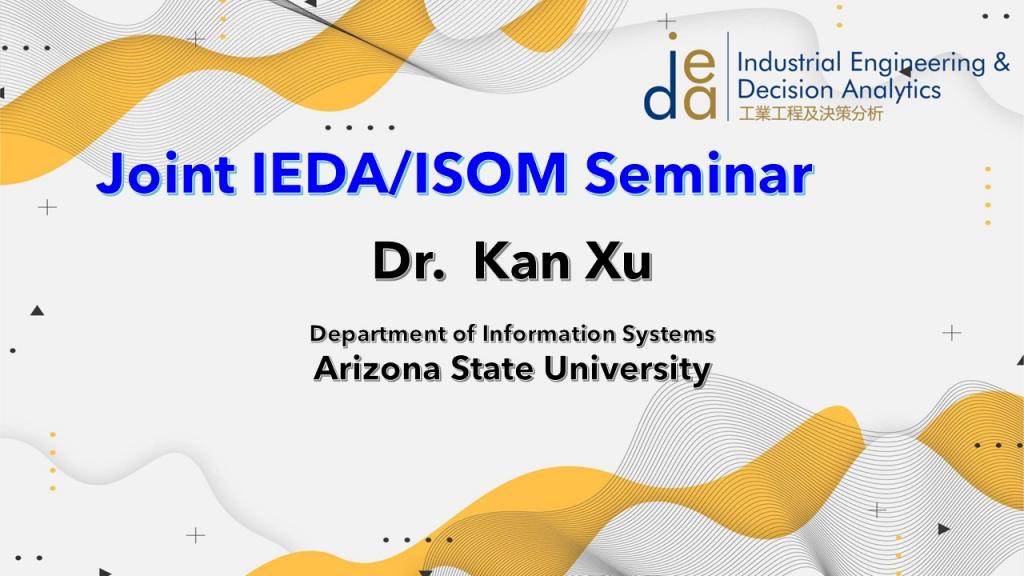 ieda Industrial Engineering & Decision Analytics
工業工程及決策分析

Joint IEDA/ISOM Seminar

Dr. Kan Xu

Department of Information Systems
Arizona State University